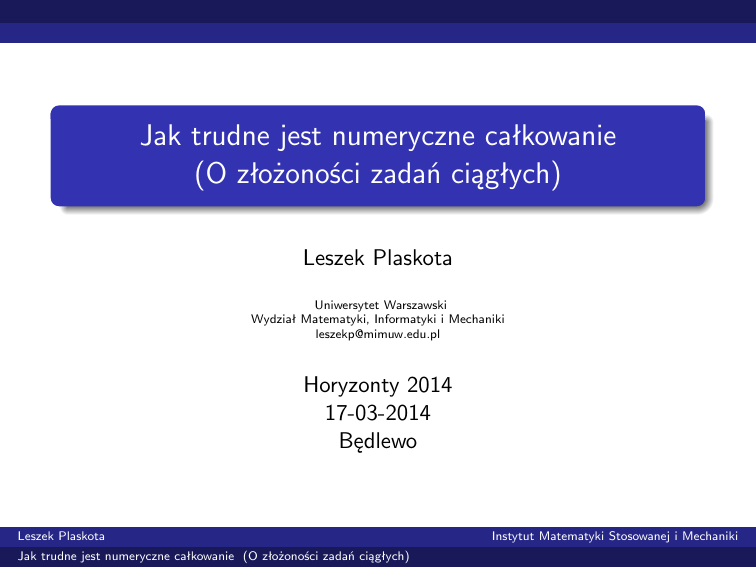 Jak trudne jest numeryczne całkowanie
(O złożoności zadań ciągłych)

Leszek Plaskota

Uniwersytet Warszawski
Wydział Matematyki, Informatyki i Mechaniki
leszekp@mimuw.edu.pl

Horyzonty 2014
17-03-2014
Będlewo

Leszek Plaskota
Instytut Matematyki Stosowanej i Mechaniki
Jak trudne jest numeryczne całkowanie (O złożoności zadań ciągłych)